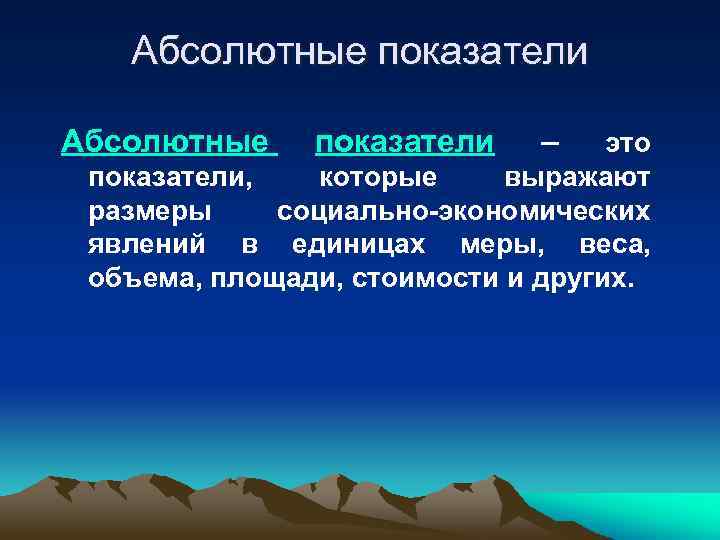 Абсолютные показатели

Абсолютные показатели – это показатели, которые выражают размеры социально-экономических явлений в единицах меры, веса, объема, площади, стоимости и других.